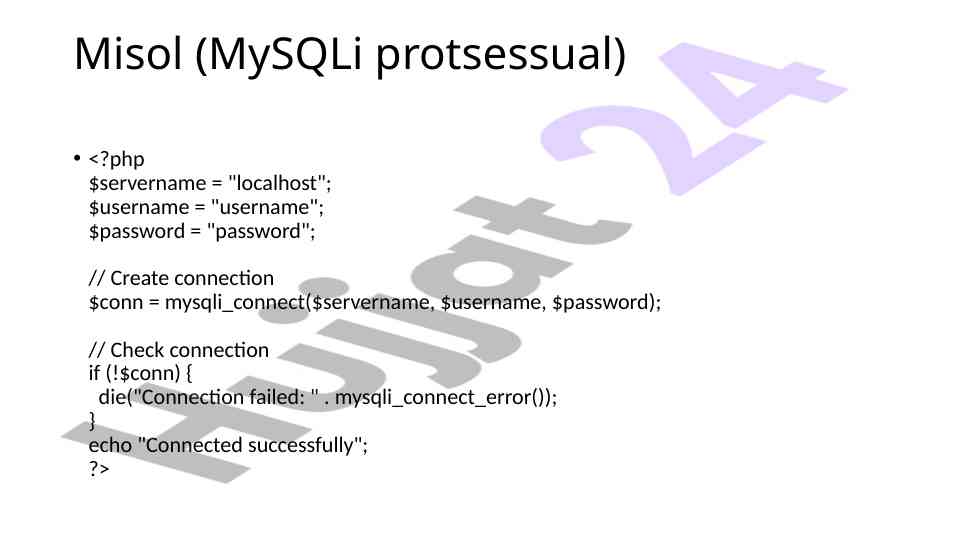 Misol (MySQLi protsessual)

• <?php
$servername = "localhost";
$username = "username";
$password = "password";

// Create connection
$conn = mysqli_connect($servername, $username, $password);

// Check connection
if (!$conn) {
  die("Connection failed: " . mysqli_connect_error());
}
echo "Connected successfully";
?>

Hujjat 24